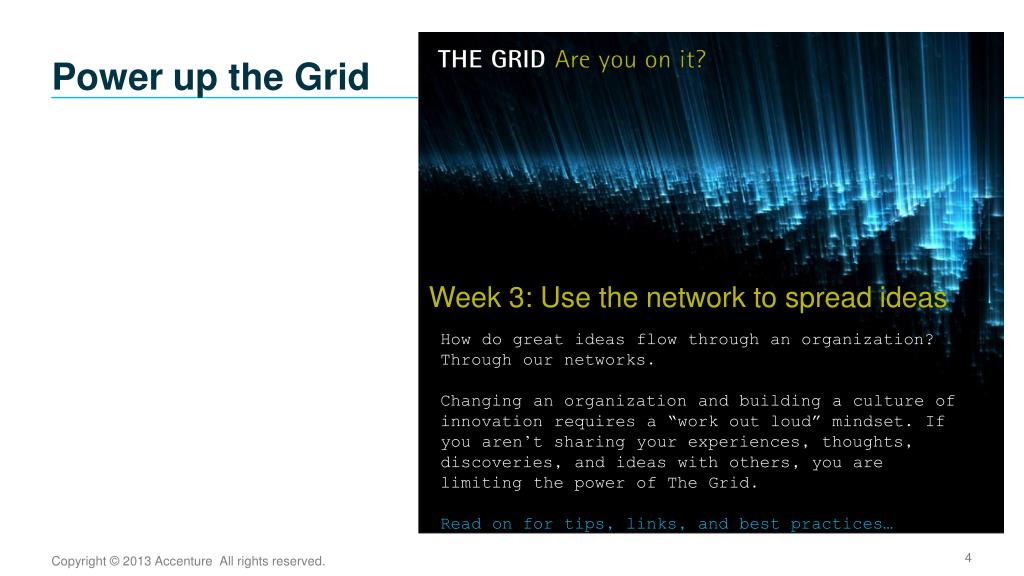 Power up the Grid

THE GRID Are you on it?

Week 3: Use the network to spread ideas

How do great ideas flow through an organization? Through our networks.

Changing an organization and building a culture of innovation requires a “work out loud” mindset. If you aren’t sharing your experiences, thoughts, discoveries, and ideas with others, you are limiting the power of The Grid.

Read on for tips, links, and best practices…

Copyright © 2013 Accenture All rights reserved.

4